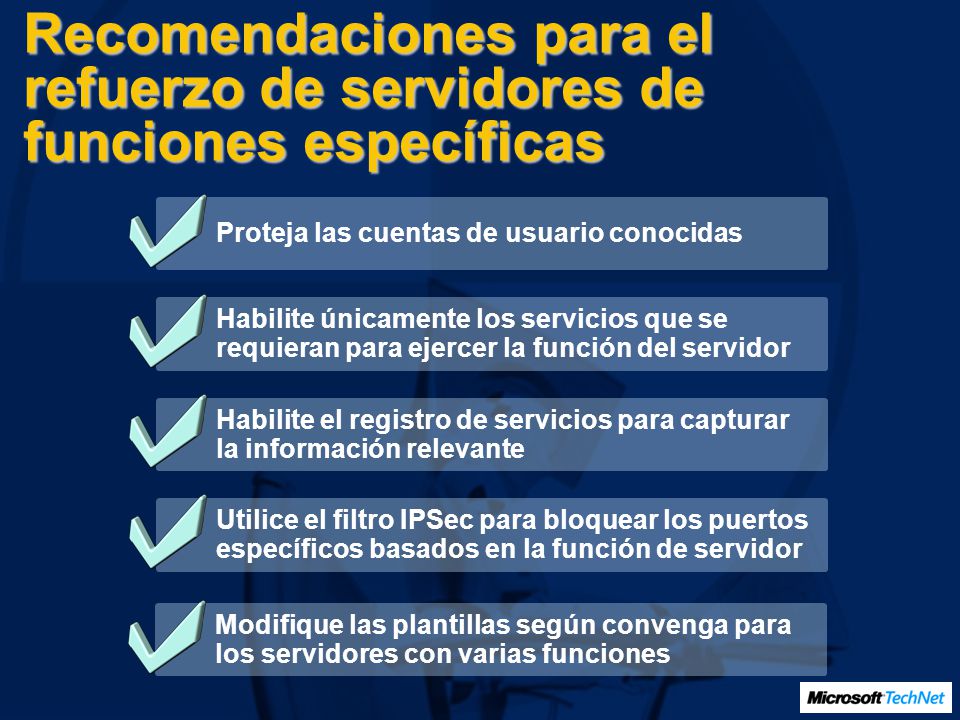 Recomendaciones para el refuerzo de servidores de funciones específicas

Proteja las cuentas de usuario conocidas

Habilite únicamente los servicios que se requieran para ejercer la función del servidor

Habilite el registro de servicios para capturar la información relevante

Utilice el filtro IPSec para bloquear los puertos específicos basados en la función de servidor

Modifique las plantillas según convenga para los servidores con varias funciones

Microsoft TechNet